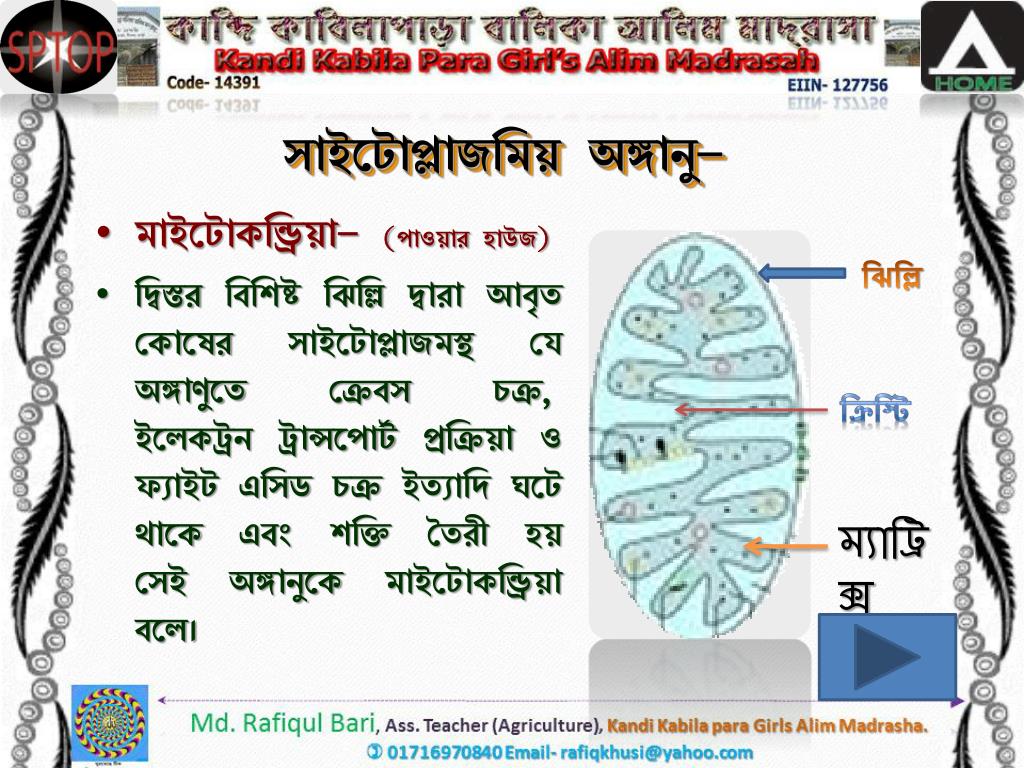 SPTOP

কান্দি কাবিলাপাড়া বালিকা আলিম মাদ্রাসা
Kandi Kabila Para Girl's Alim Madrasah
Code- 14391
EIIN- 127756

HOME

সাইটোপ্লাজমিয় অঙ্গানু–

• মাইটোকন্ড্রিয়া– (পাওয়ার হাউজ)

• দ্বিস্তর বিশিষ্ট ঝিল্লি দ্বারা আবৃত কোষের সাইটোপ্লাজমস্থ যে অঙ্গাণুতে ক্রেবস চক্র, ইলেকট্রন ট্রান্সপোর্ট প্রক্রিয়া ও ফ্যাইট এসিড চক্র ইত্যাদি ঘটে থাকে এবং শক্তি তৈরী হয় সেই অঙ্গানুকে মাইটোকন্ড্রিয়া বলে।

ঝিল্লি

ক্রিস্টি

ম্যাট্রিক্স

Md. Rafiqul Bari, Ass. Teacher (Agriculture), Kandi Kabila para Girls Alim Madrasha.
✆ 01716970840 Email- rafiqkhusi@yahoo.com